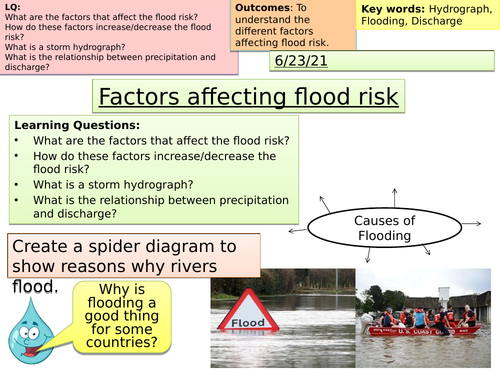 LQ:
What are the factors that affect the flood risk?
How do these factors increase/decrease the flood risk?
What is a storm hydrograph?
What is the relationship between precipitation and discharge?

Outcomes: To understand the different factors affecting flood risk.

Key words: Hydrograph, Flooding, Discharge

6/23/21

Factors affecting flood risk

Learning Questions:
• What are the factors that affect the flood risk?
• How do these factors increase/decrease the flood risk?
• What is a storm hydrograph?
• What is the relationship between precipitation and discharge?

Causes of Flooding

Create a spider diagram to show reasons why rivers flood.

Why is flooding a good thing for some countries?

Flood

U.S. COAST GUARD